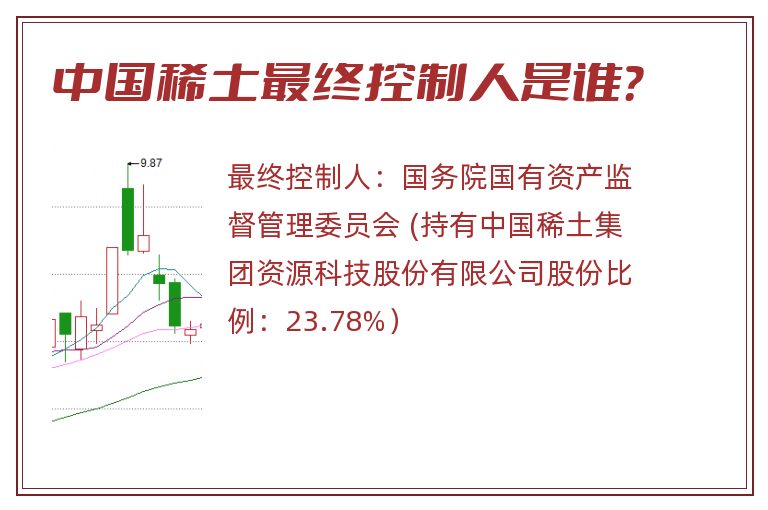 中国稀土最终控制人是谁?

9.87

最终控制人：国务院国有资产监督管理委员会 (持有中国稀土集团资源科技股份有限公司股份比例：23.78%）